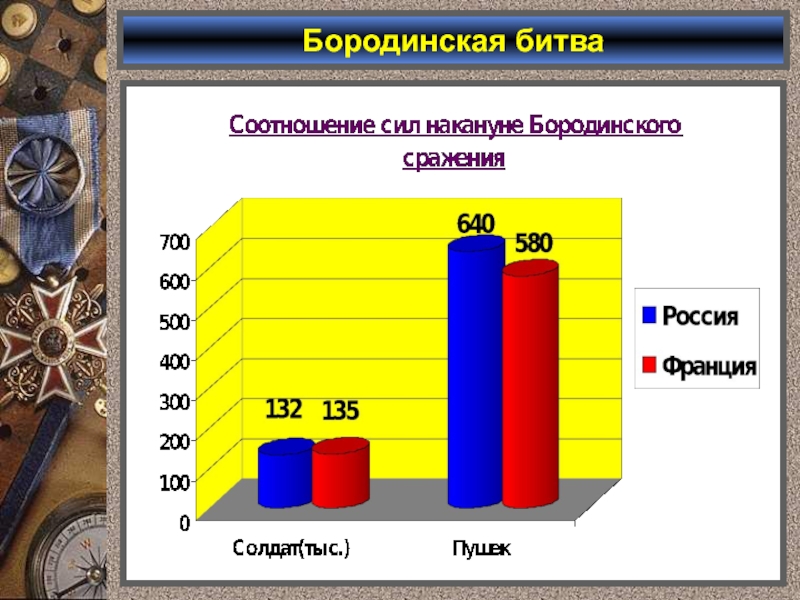 Бородинская битва

Соотношение сил накануне Бородинского сражения

700
600
500
400
300
200
100
0

132
135
640
580

Солдат(тыс.)
Пушек

Россия
Франция